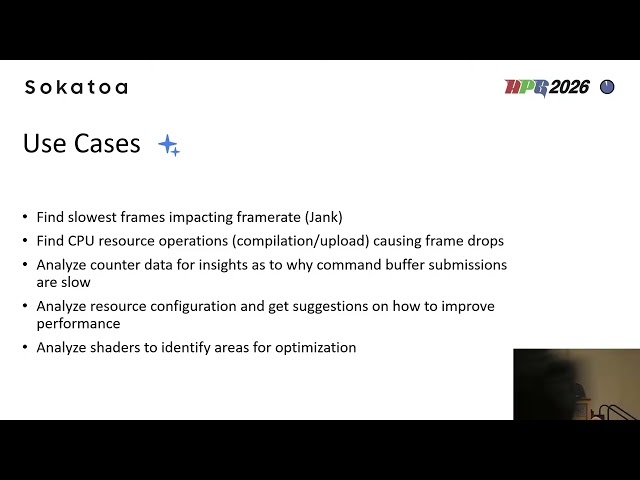 Sokatoa

HPG 2026

Use Cases

• Find slowest frames impacting framerate (Jank)
• Find CPU resource operations (compilation/upload) causing frame drops
• Analyze counter data for insights as to why command buffer submissions are slow
• Analyze resource configuration and get suggestions on how to improve performance
• Analyze shaders to identify areas for optimization